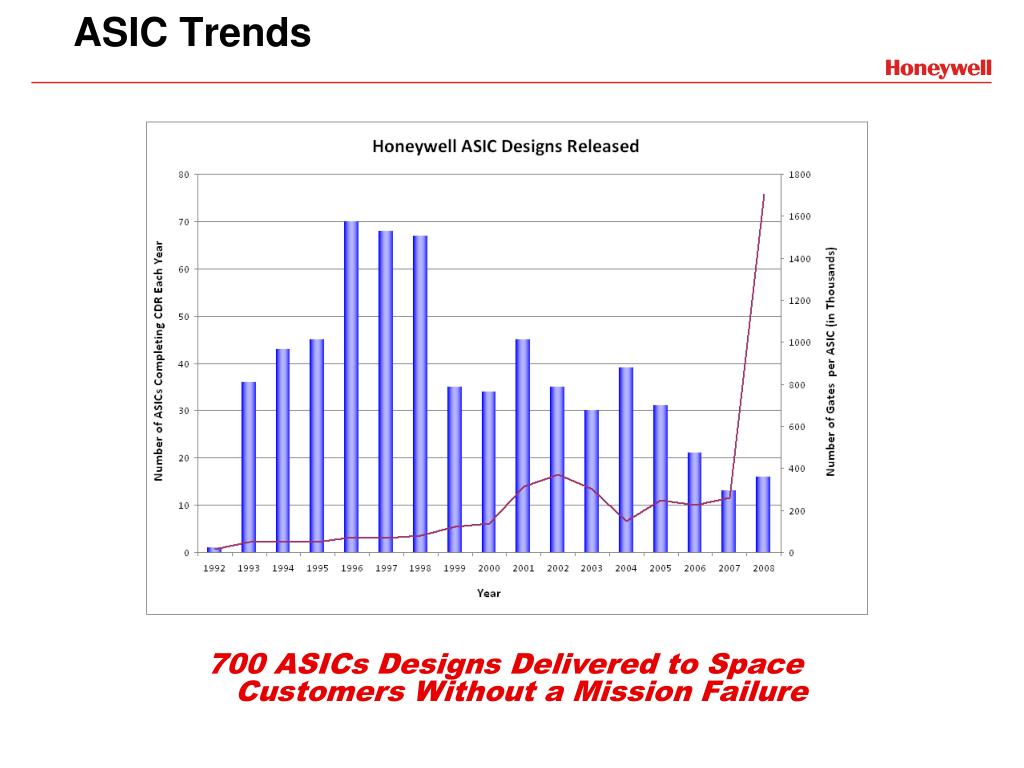 ASIC Trends

Honeywell

Honeywell ASIC Designs Released

Number of ASICs Completing CDR Each Year

80
70
60
50
40
30
20
10
0

Number of Gates per ASIC (in Thousands)

1800
1600
1400
1200
1000
800
600
400
200
0

1992 1993 1994 1995 1996 1997 1998 1999 2000 2001 2002 2003 2004 2005 2006 2007 2008

Year

700 ASICs Designs Delivered to Space Customers Without a Mission Failure